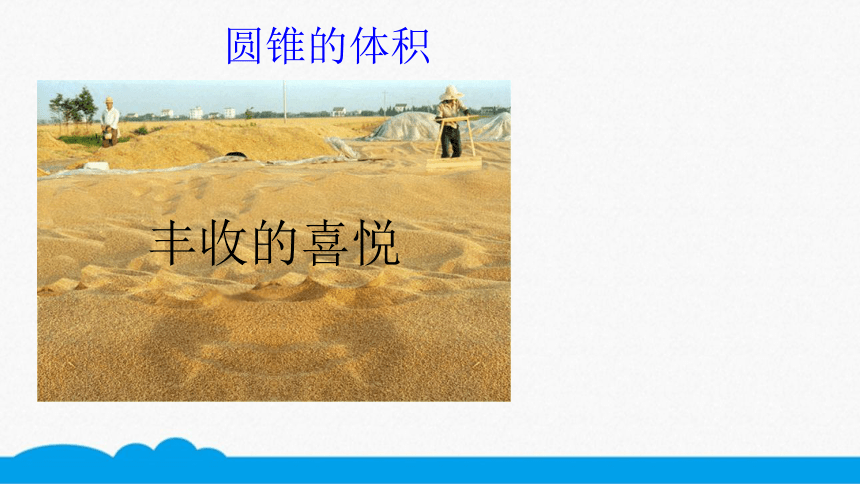 圆锥的体积

丰收的喜悦